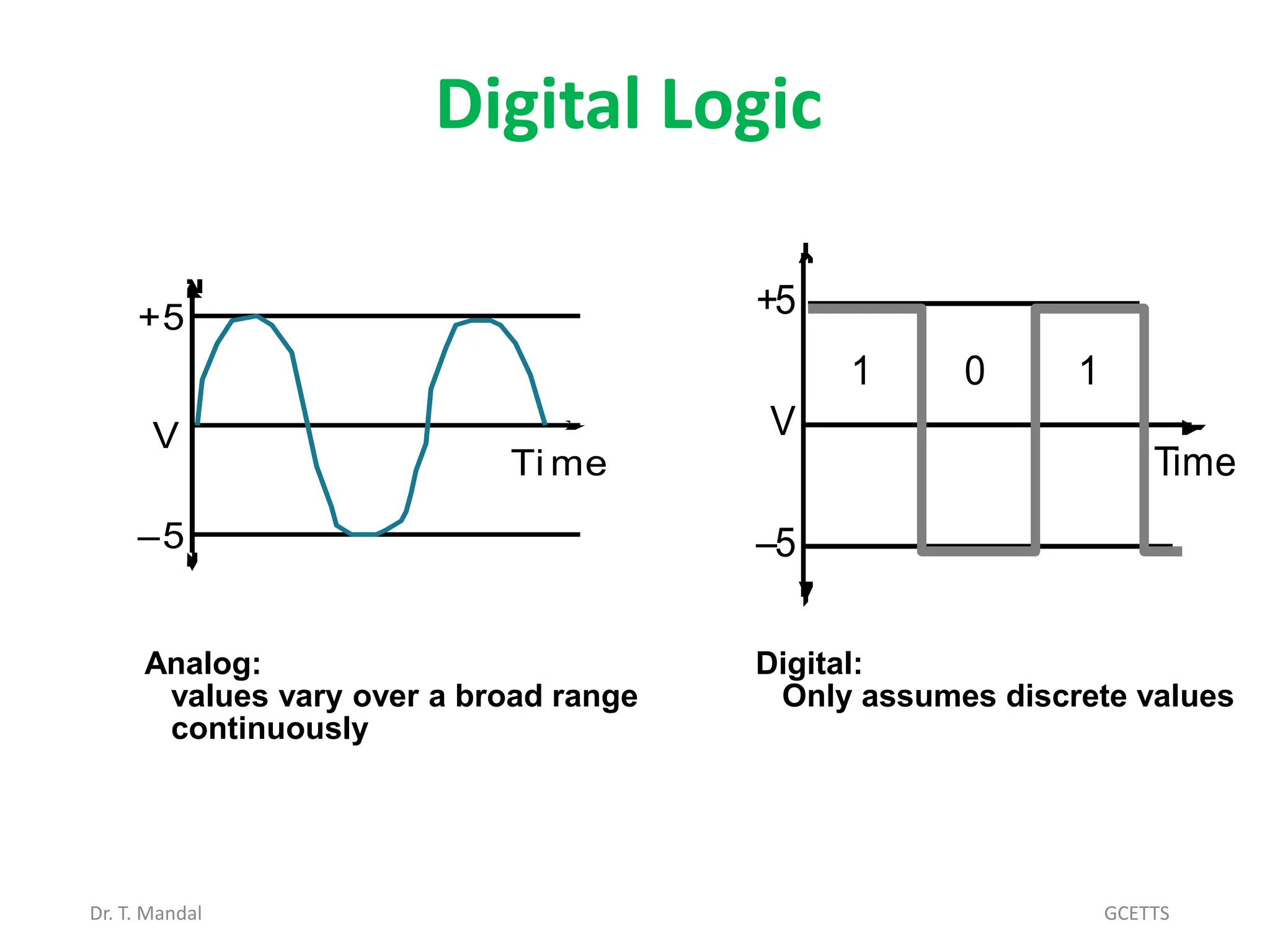 Digital Logic

+5

V

Time

–5

+5

1

0

1

V

Time

–5

Analog:
values vary over a broad range continuously

Digital:
Only assumes discrete values

Dr. T. Mandal

GCETTS